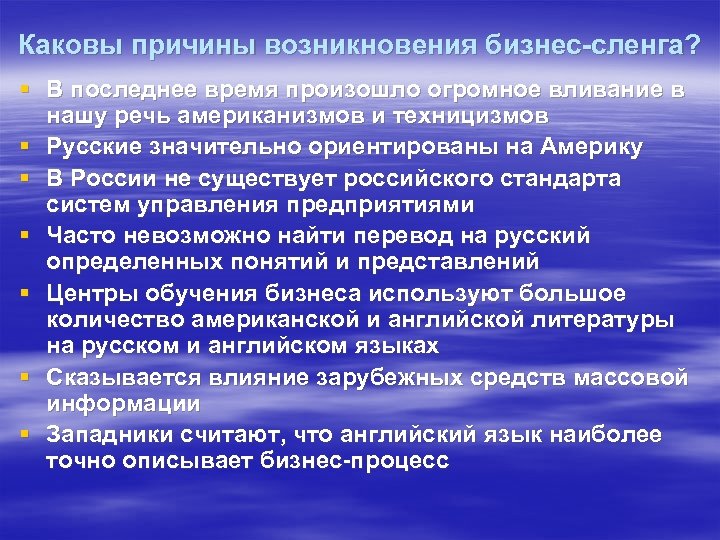 Каковы причины возникновения бизнес-сленга?

- В последнее время произошло огромное вливание в нашу речь американизмов и техницизмов
- Русские значительно ориентированы на Америку
- В России не существует российского стандарта систем управления предприятиями
- Часто невозможно найти перевод на русский определенных понятий и представлений
- Центры обучения бизнеса используют большое количество американской и английской литературы на русском и английском языках
- Сказывается влияние зарубежных средств массовой информации
- Западники считают, что английский язык наиболее точно описывает бизнес-процесс